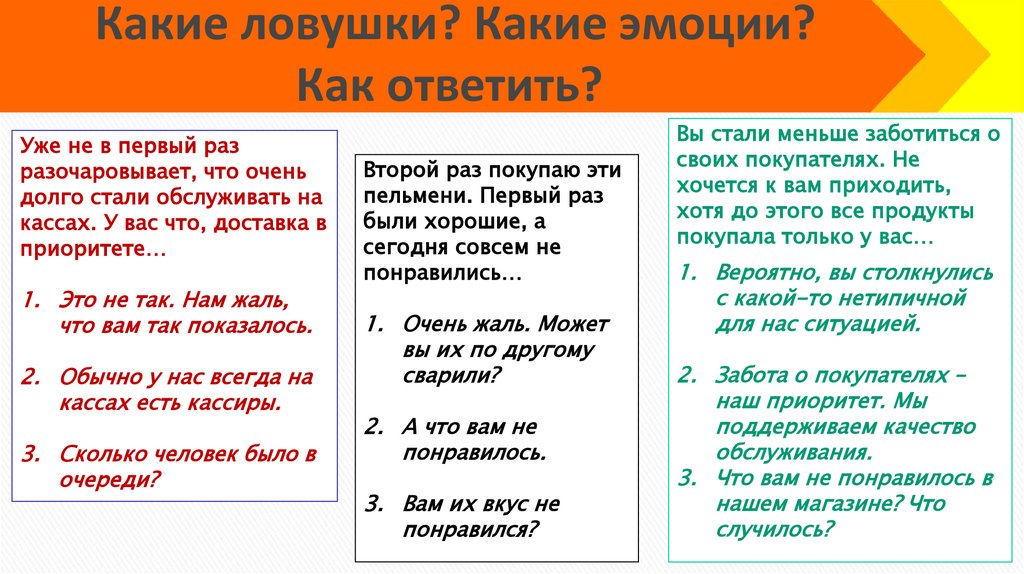 Какие ловушки? Какие эмоции? Как ответить?

Уже не в первый раз разочаровывает, что очень долго стали обслуживать на кассах. У вас что, доставка в приоритете…

1. Это не так. Нам жаль, что вам так показалось.

2. Обычно у нас всегда на кассах есть кассиры.

3. Сколько человек было в очереди?

Второй раз покупаю эти пельмени. Первый раз были хорошие, а сегодня совсем не понравились…

1. Очень жаль. Может вы их по другому сварили?

2. А что вам не понравилось.

3. Вам их вкус не понравился?

Вы стали меньше заботиться о своих покупателях. Не хочется к вам приходить, хотя до этого все продукты покупала только у вас…

1. Вероятно, вы столкнулись с какой-то нетипичной для нас ситуацией.

2. Забота о покупателях – наш приоритет. Мы поддерживаем качество обслуживания.
3. Что вам не понравилось в нашем магазине? Что случилось?